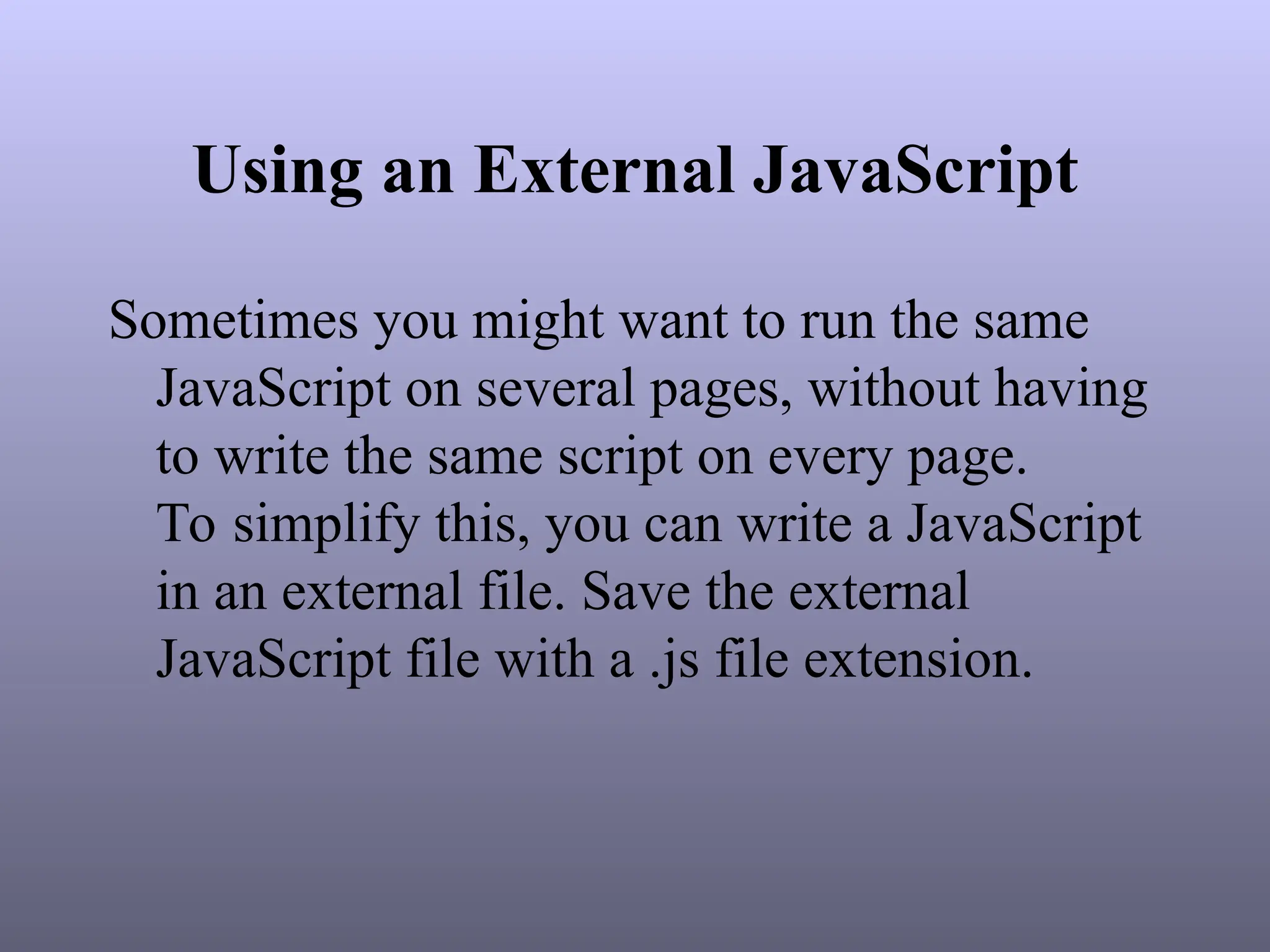 Using an External JavaScript

Sometimes you might want to run the same JavaScript on several pages, without having to write the same script on every page.
To simplify this, you can write a JavaScript in an external file. Save the external JavaScript file with a .js file extension.